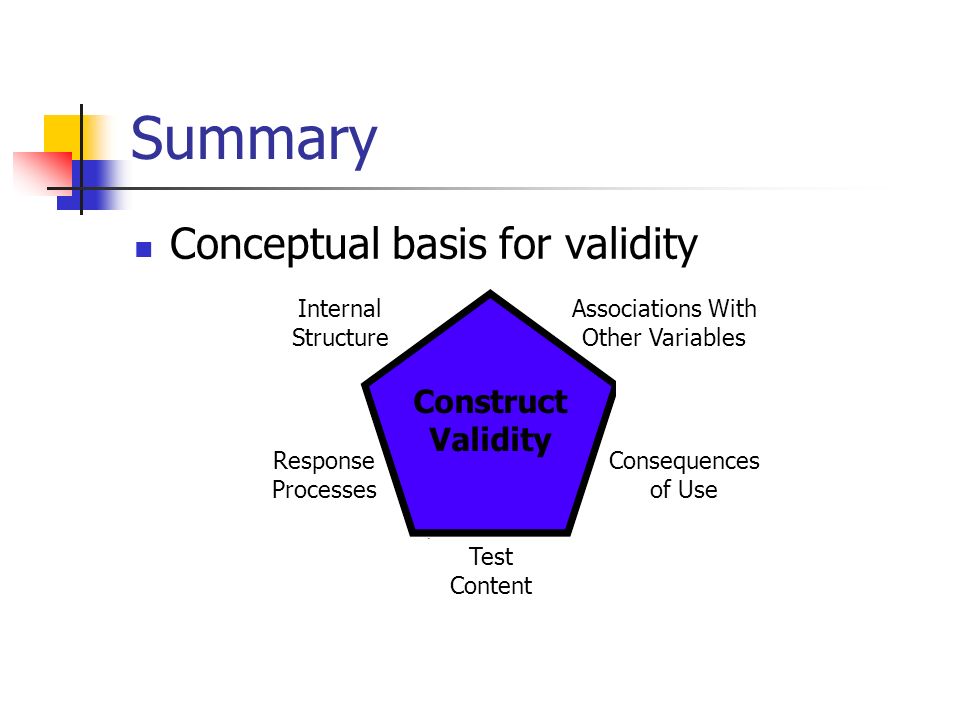 Summary

Conceptual basis for validity

Internal Structure

Associations With Other Variables

Construct Validity

Response Processes

Consequences of Use

Test Content